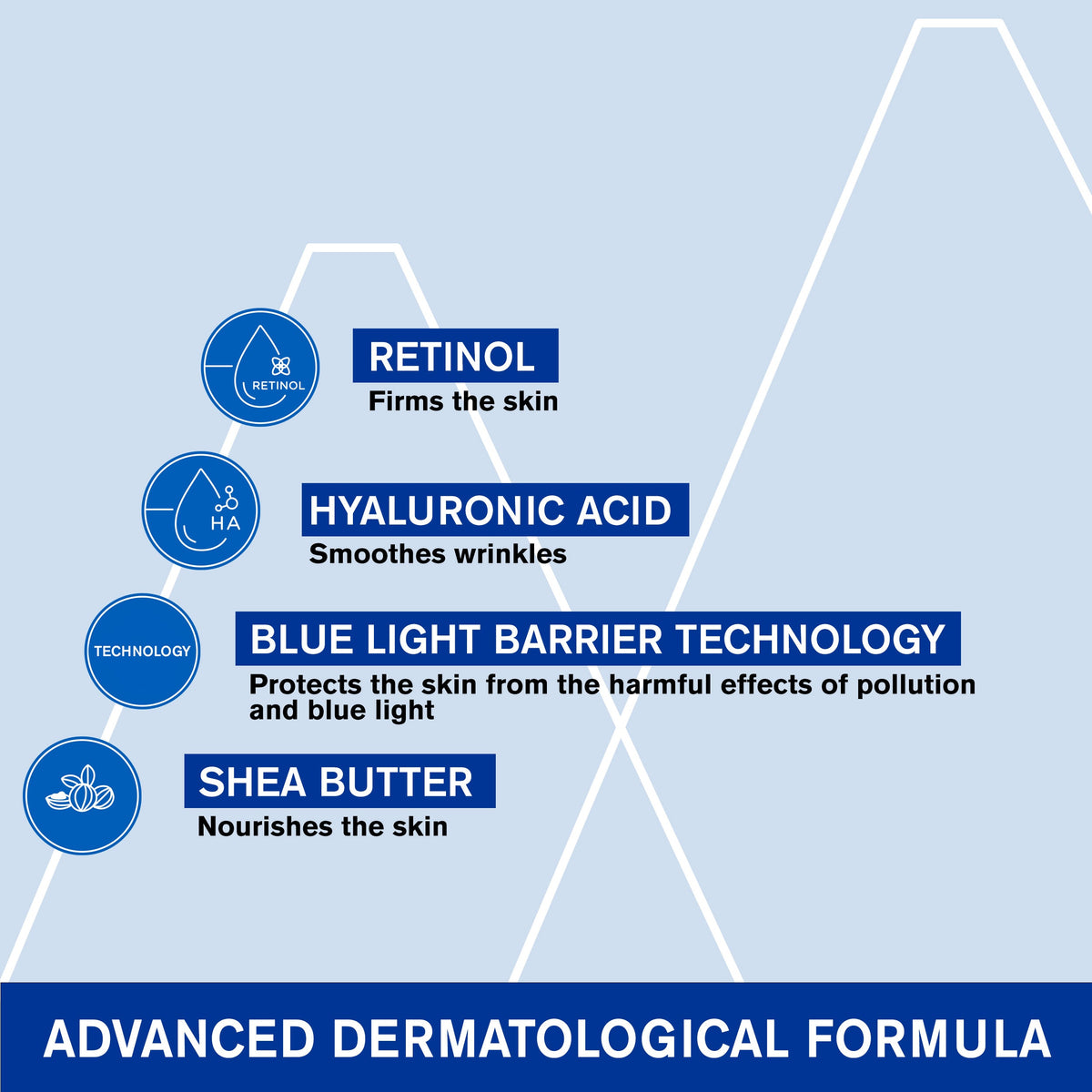 RETINOL

RETINOL
Firms the skin

HA

HYALURONIC ACID
Smoothes wrinkles

TECHNOLOGY

BLUE LIGHT BARRIER TECHNOLOGY
Protects the skin from the harmful effects of pollution and blue light

SHEA BUTTER
Nourishes the skin

ADVANCED DERMATOLOGICAL FORMULA